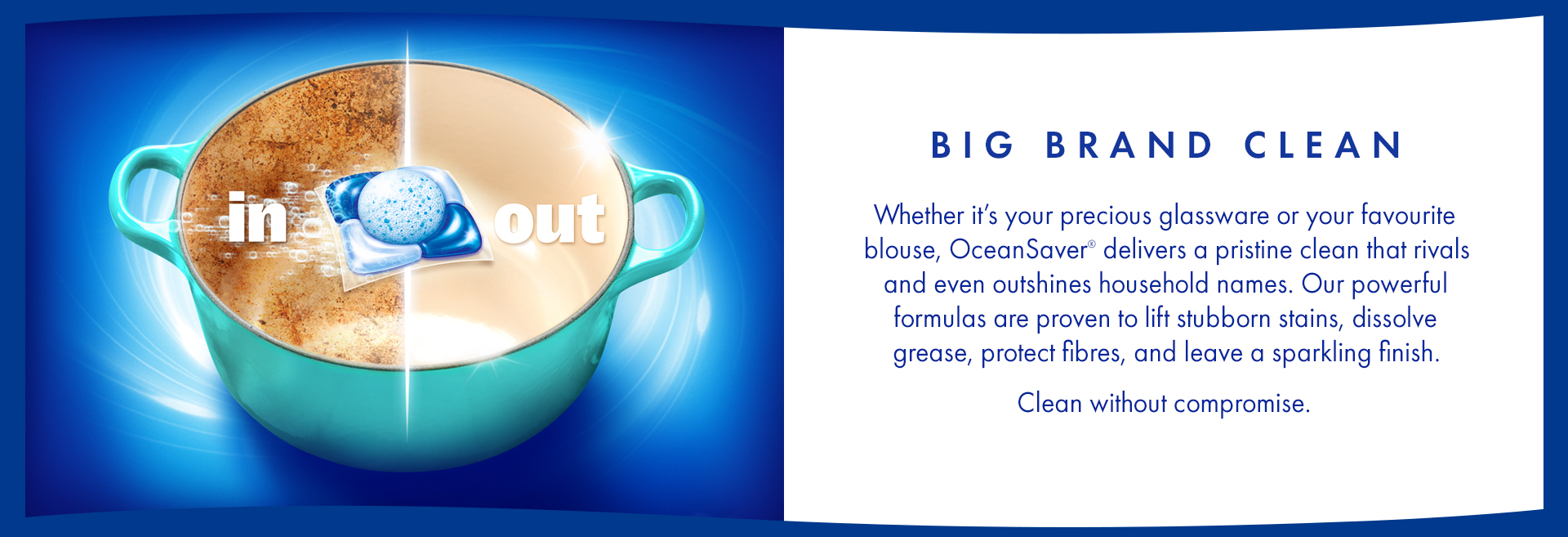 in out

BIG BRAND CLEAN

Whether it's your precious glassware or your favourite blouse, OceanSaver® delivers a pristine clean that rivals and even outshines household names. Our powerful formulas are proven to lift stubborn stains, dissolve grease, protect fibres, and leave a sparkling finish.

Clean without compromise.